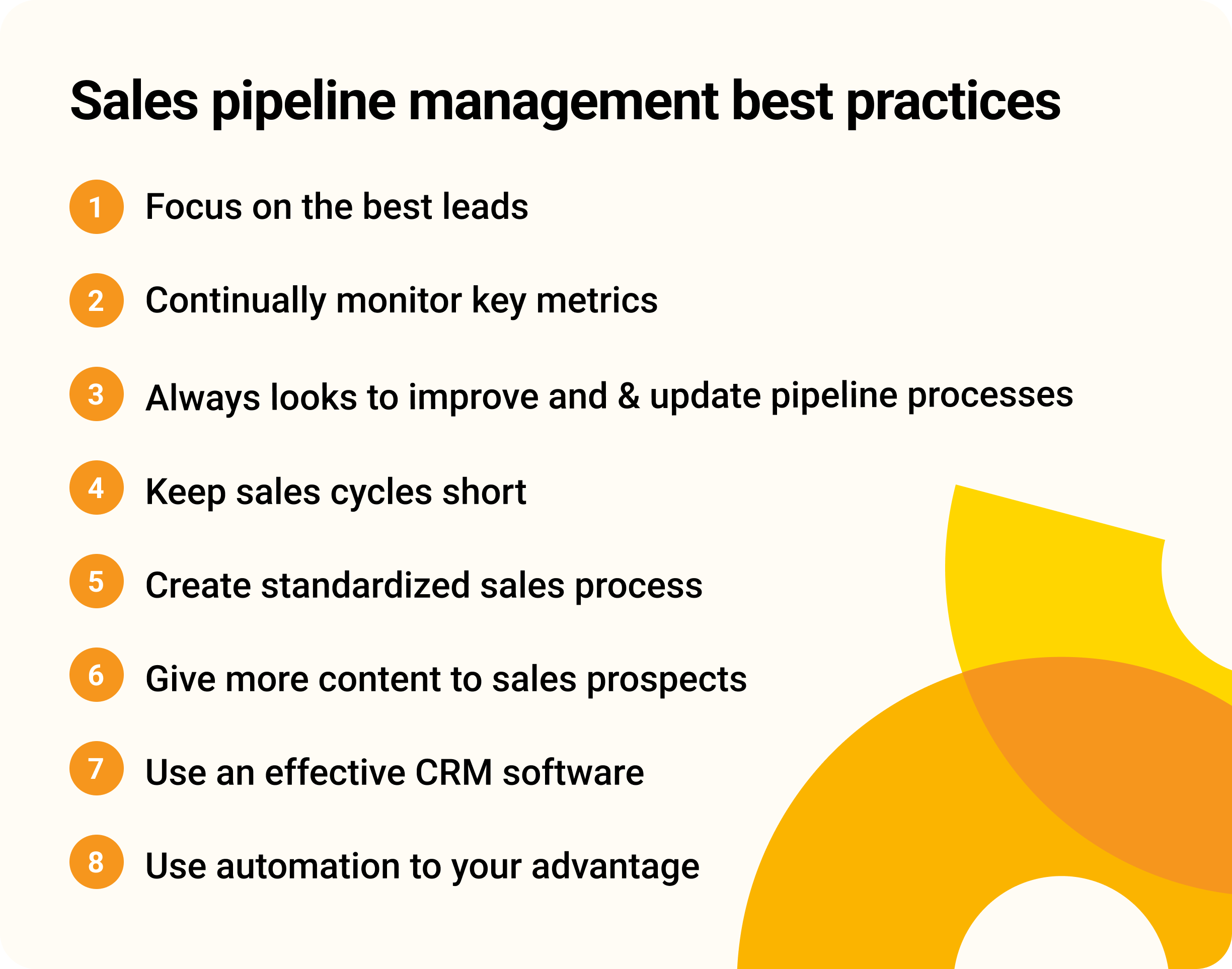 Sales pipeline management best practices

1 Focus on the best leads

2 Continually monitor key metrics

3 Always looks to improve and & update pipeline processes

4 Keep sales cycles short

5 Create standardized sales process

6 Give more content to sales prospects

7 Use an effective CRM software

8 Use automation to your advantage